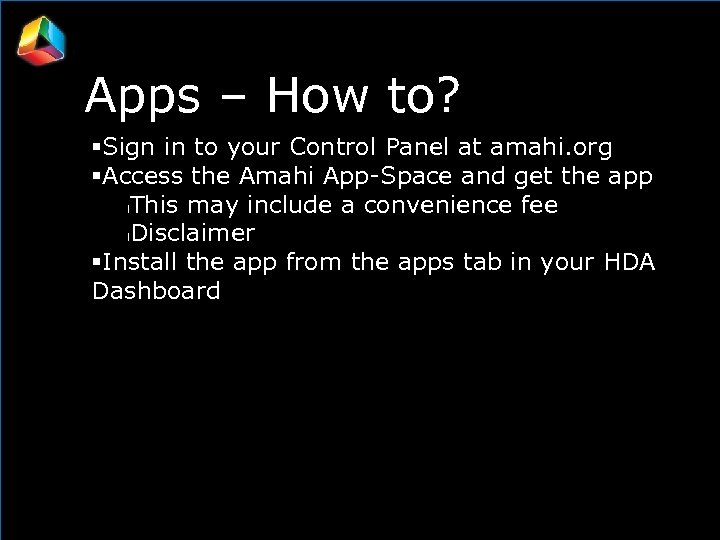 Apps – How to?

▪Sign in to your Control Panel at amahi.org
▪Access the Amahi App-Space and get the app
This may include a convenience fee
Disclaimer
▪Install the app from the apps tab in your HDA Dashboard